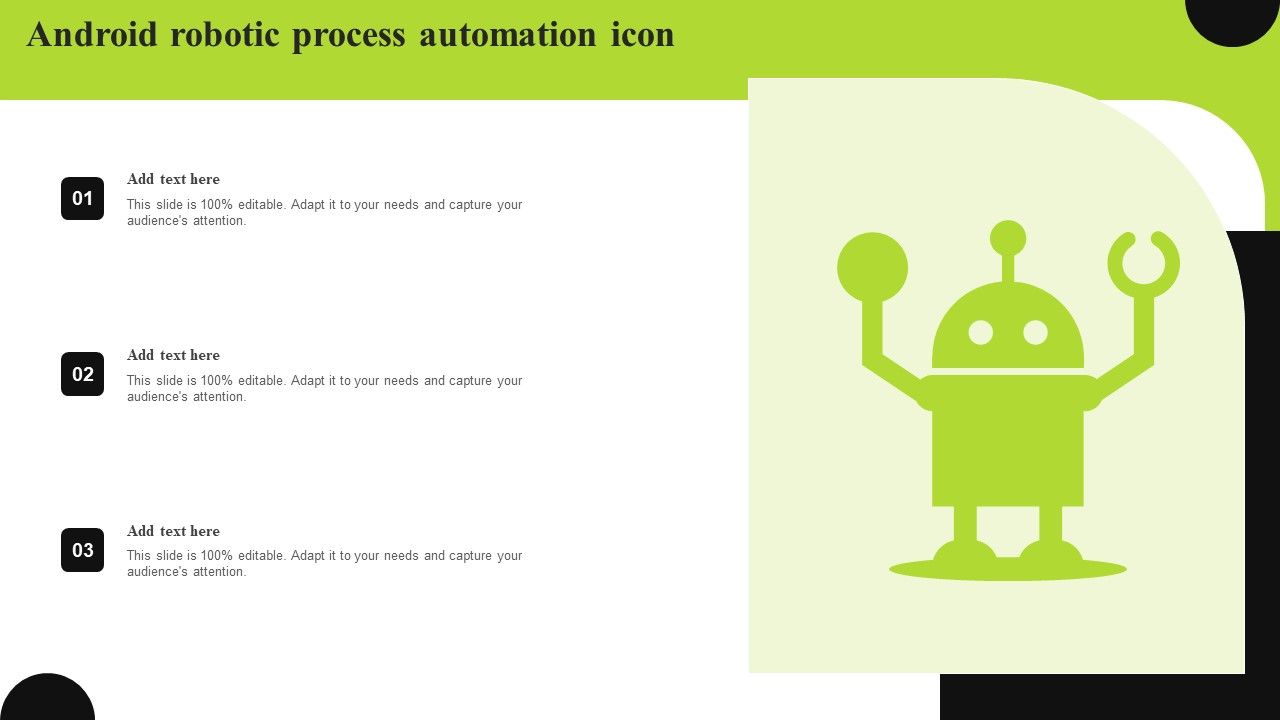 Android robotic process automation icon

01

Add text here

This slide is 100% editable. Adapt it to your needs and capture your audience's attention.

02

Add text here

This slide is 100% editable. Adapt it to your needs and capture your audience's attention.

03

Add text here

This slide is 100% editable. Adapt it to your needs and capture your audience's attention.